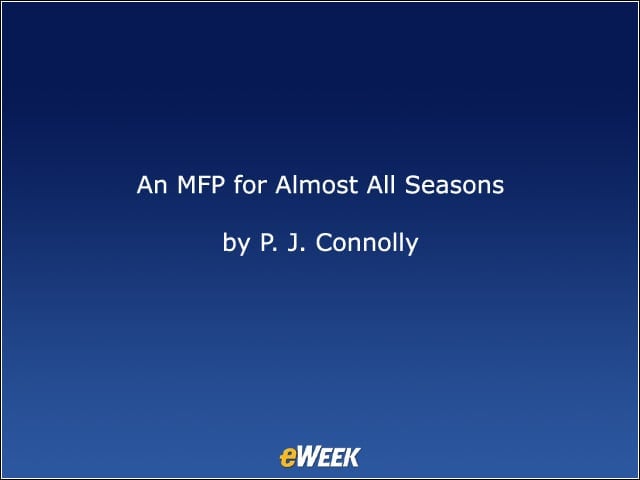 An MFP for Almost All Seasons

by P. J. Connolly

eWEEK